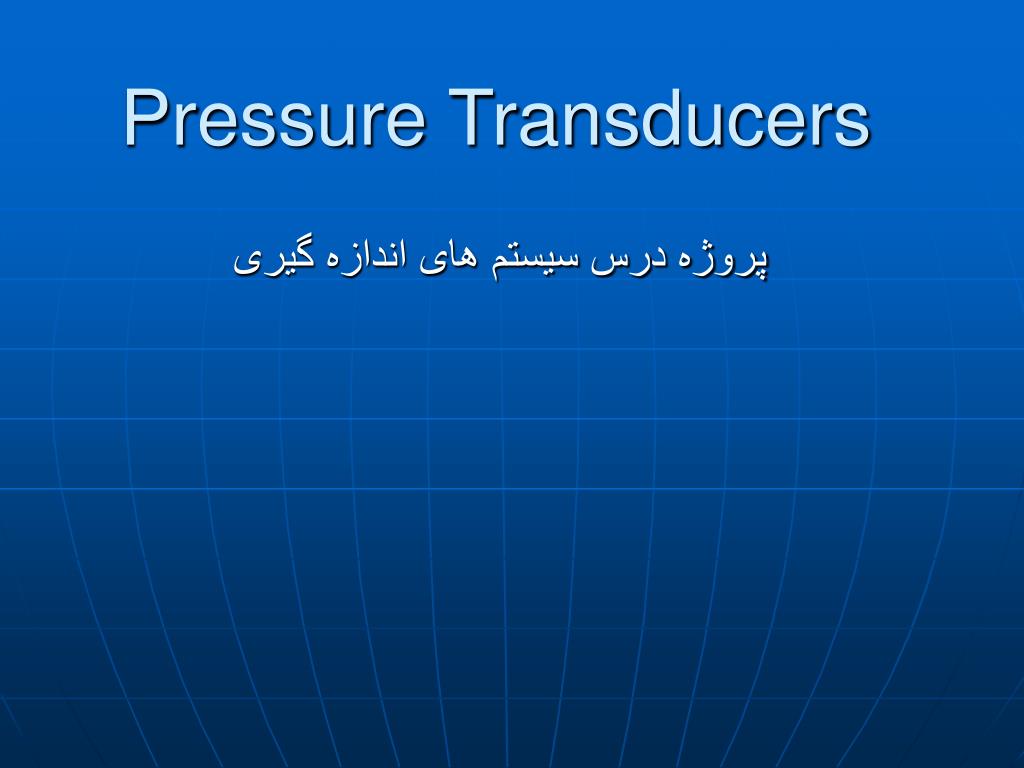 Pressure Transducers

پروژه درس سیستم های اندازه گیری